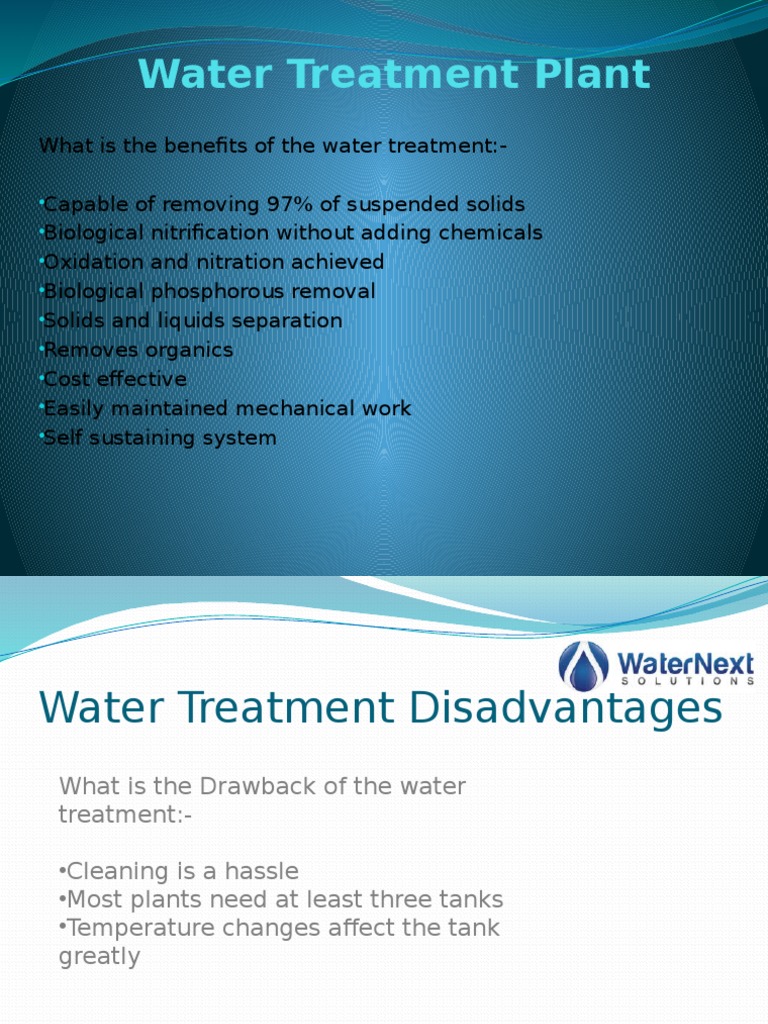 Water Treatment Plant

What is the benefits of the water treatment:-

•Capable of removing 97% of suspended solids
•Biological nitrification without adding chemicals
•Oxidation and nitration achieved
•Biological phosphorous removal
•Solids and liquids separation
•Removes organics
•Cost effective
•Easily maintained mechanical work
•Self sustaining system

WaterNext SOLUTIONS

Water Treatment Disadvantages

What is the Drawback of the water treatment:-

•Cleaning is a hassle
•Most plants need at least three tanks
•Temperature changes affect the tank greatly